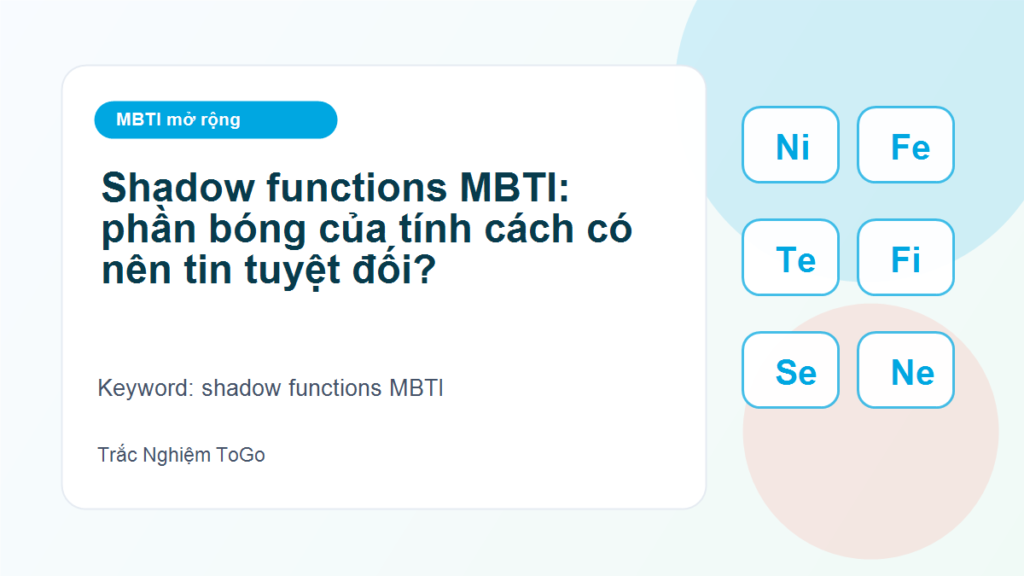 MBTI mở rộng

Shadow functions MBTI: phần bóng của tính cách có nên tin tuyệt đối?

Keyword: shadow functions MBTI

Trắc Nghiệm ToGo

Ni Fe
Te Fi
Se Ne